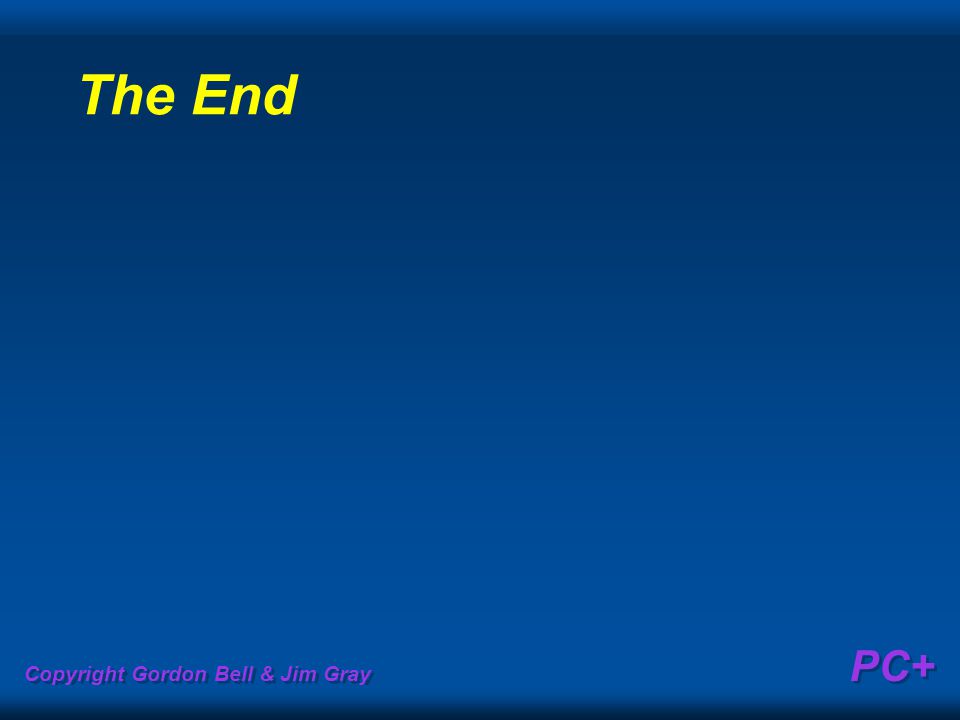 The End

Copyright Gordon Bell & Jim Gray

PC+